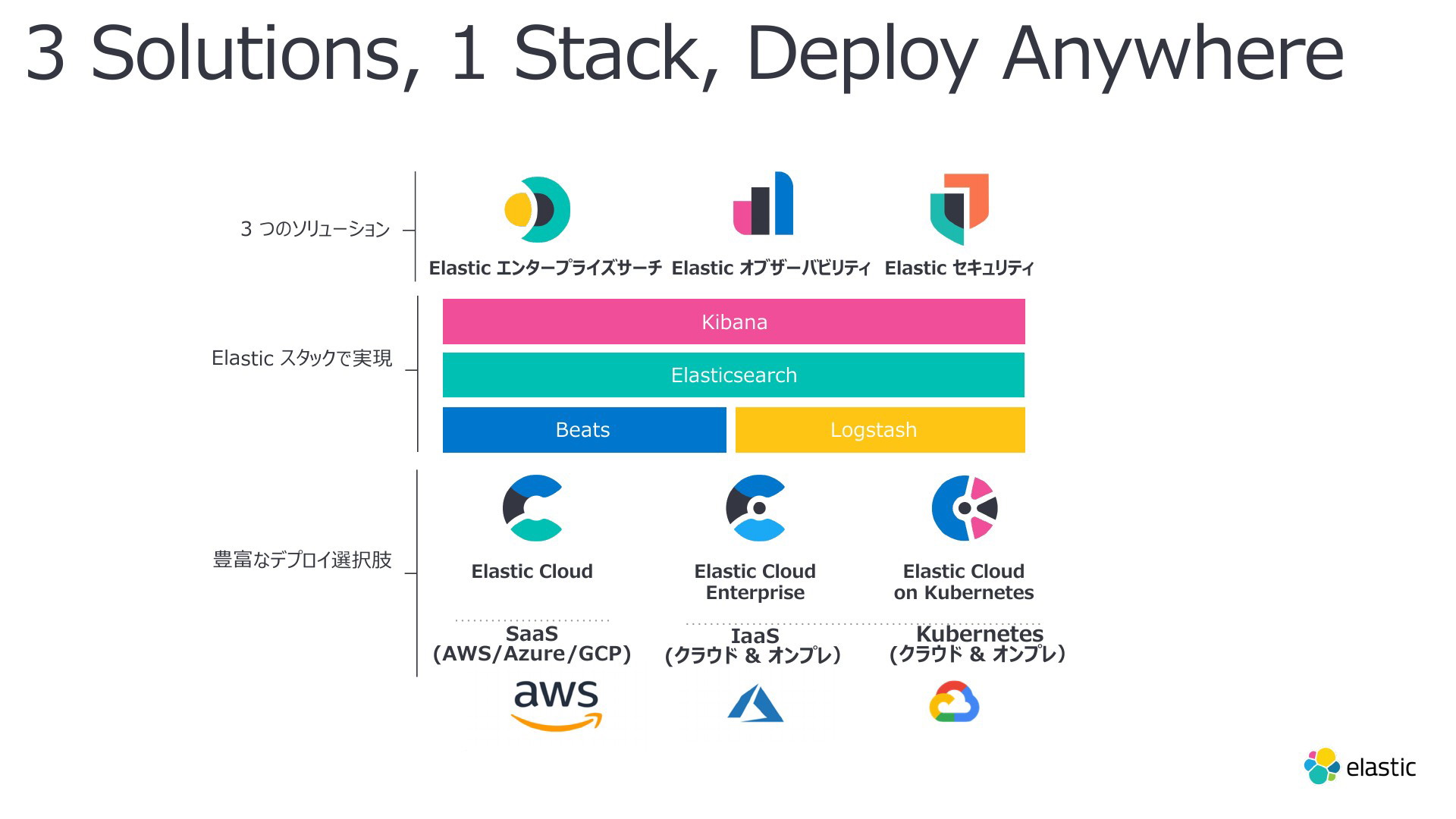 3 Solutions, 1 Stack, Deploy Anywhere

3 つのソリューション

Elastic エンタープライズサーチ Elastic オブザーバビリティ Elastic セキュリティ

Elastic スタックで実現

Kibana

Elasticsearch

Beats

Logstash

豊富なデプロイ選択肢

Elastic Cloud

Elastic Cloud Enterprise

Elastic Cloud on Kubernetes

SaaS (AWS/Azure/GCP)

IaaS (クラウド & オンプレ)

Kubernetes (クラウド & オンプレ)

aws

elastic